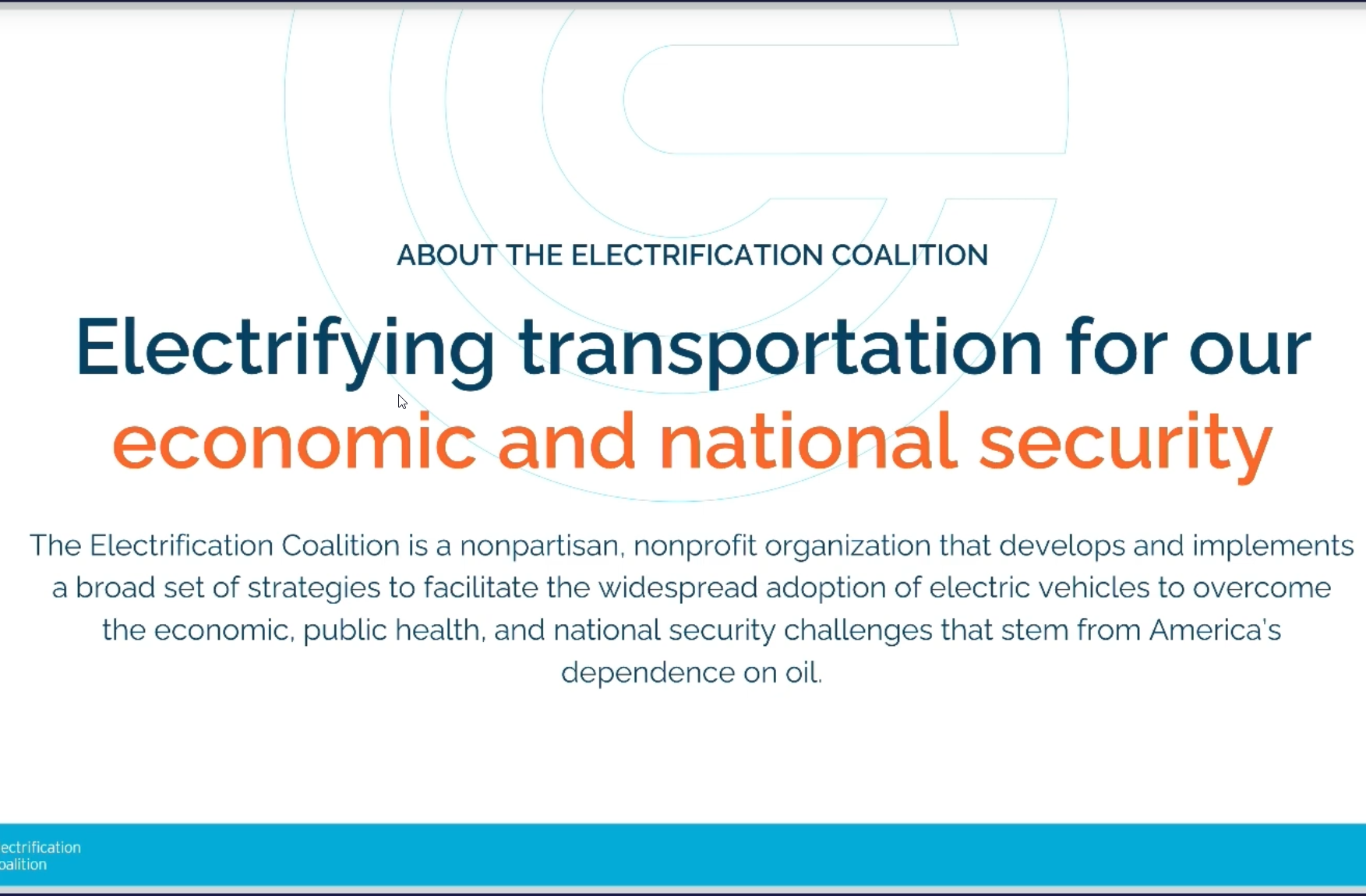 ABOUT THE ELECTRIFICATION COALITION

Electrifying transportation for our economic and national security

The Electrification Coalition is a nonpartisan, nonprofit organization that develops and implements a broad set of strategies to facilitate the widespread adoption of electric vehicles to overcome the economic, public health, and national security challenges that stem from America's dependence on oil.

ectrification
oalition